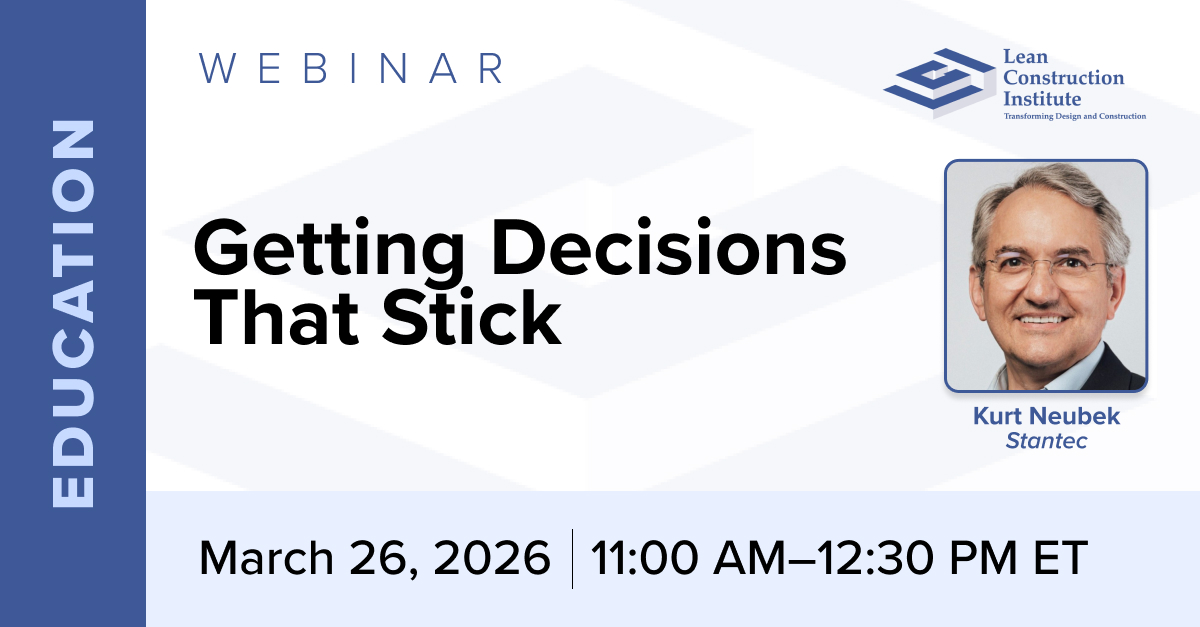 EDUCATION

WEBINAR

Lean Construction Institute
Transforming Design and Construction

Getting Decisions That Stick

Kurt Neubek
Stantec

March 26, 2026 | 11:00 AM–12:30 PM ET